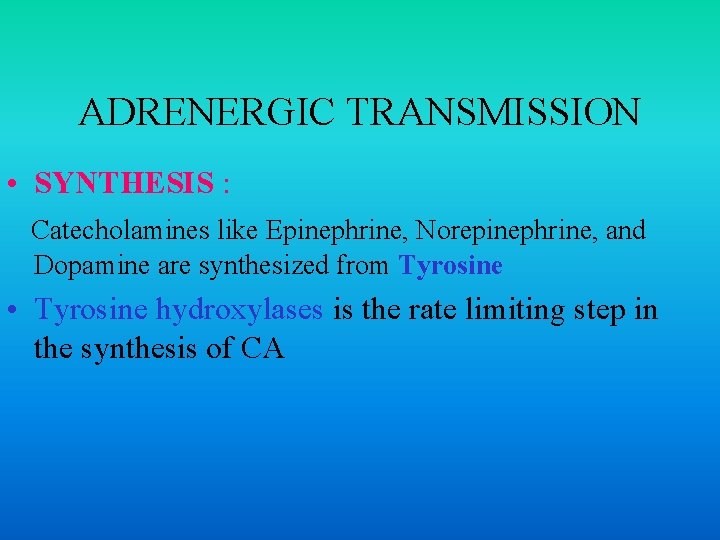 ADRENERGIC TRANSMISSION

• SYNTHESIS :

Catecholamines like Epinephrine, Norepinephrine, and Dopamine are synthesized from Tyrosine

• Tyrosine hydroxylases is the rate limiting step in the synthesis of CA